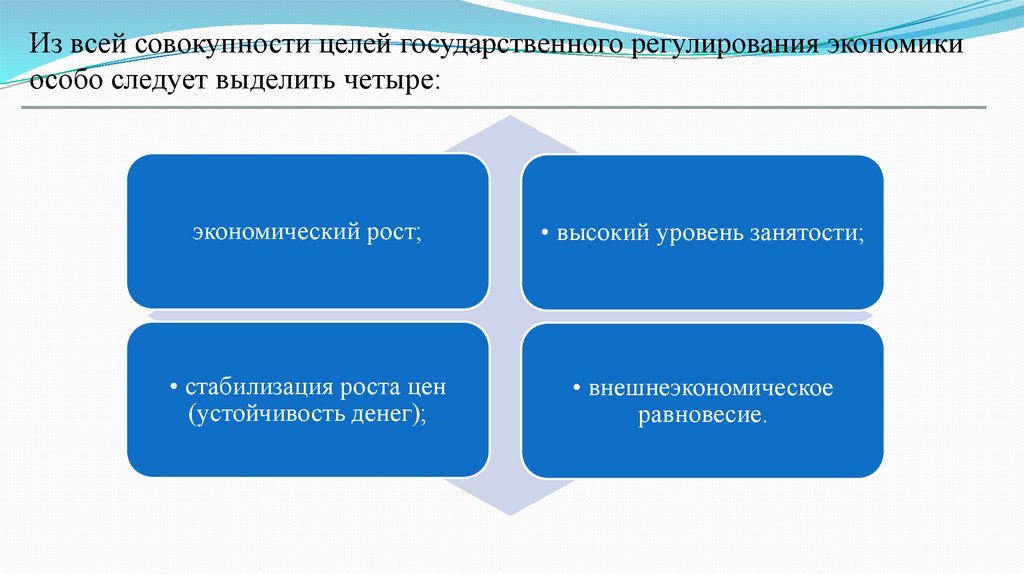 Из всей совокупности целей государственного регулирования экономики особо следует выделить четыре:

экономический рост;

• высокий уровень занятости;

• стабилизация роста цен (устойчивость денег);

• внешнеэкономическое равновесие.